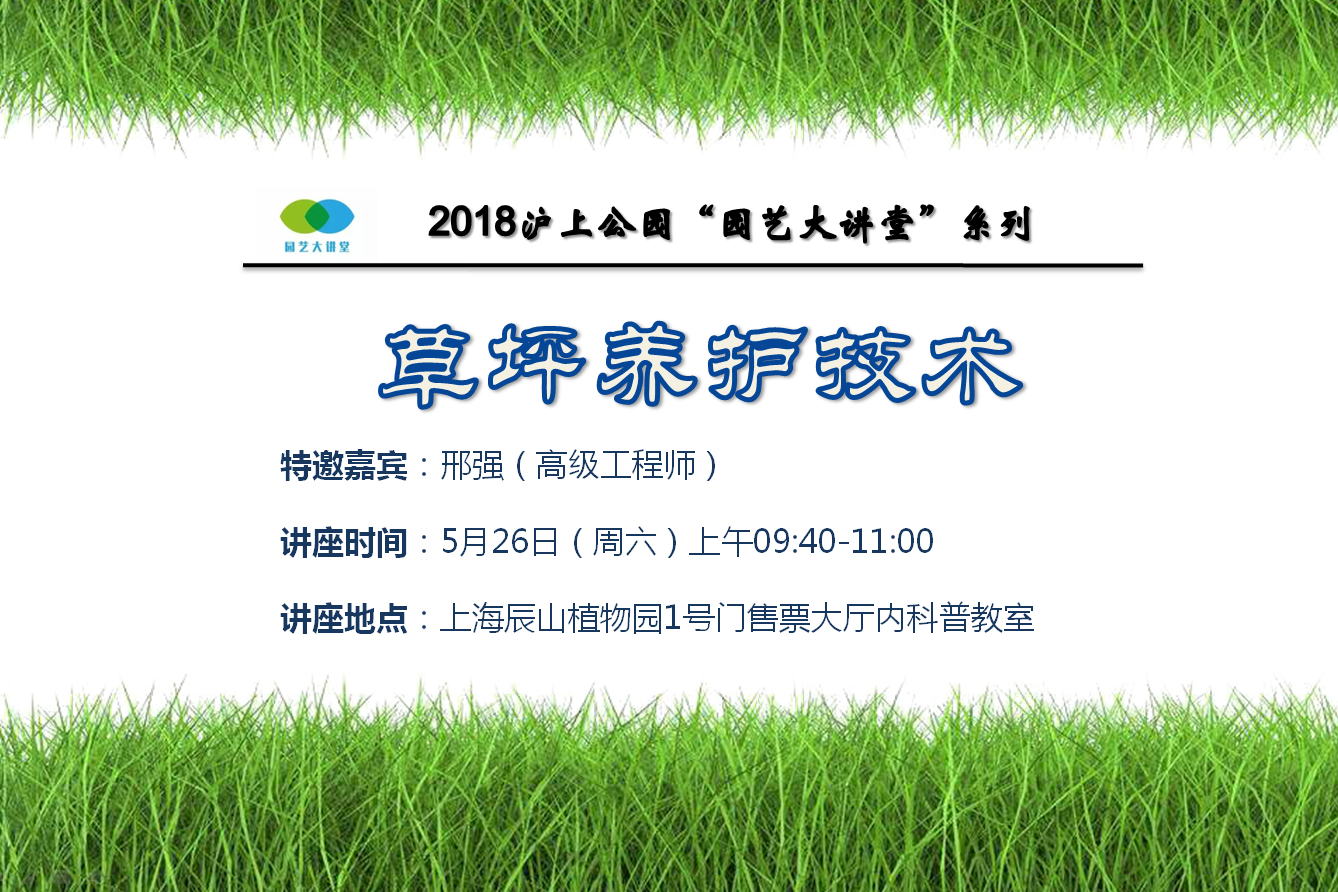 园艺大讲堂

2018沪上公园“园艺大讲堂”系列

草坪养护技术

特邀嘉宾：邢强（高级工程师）

讲座时间：5月26日（周六）上午09:40-11:00

讲座地点：上海辰山植物园1号门售票大厅内科普教室